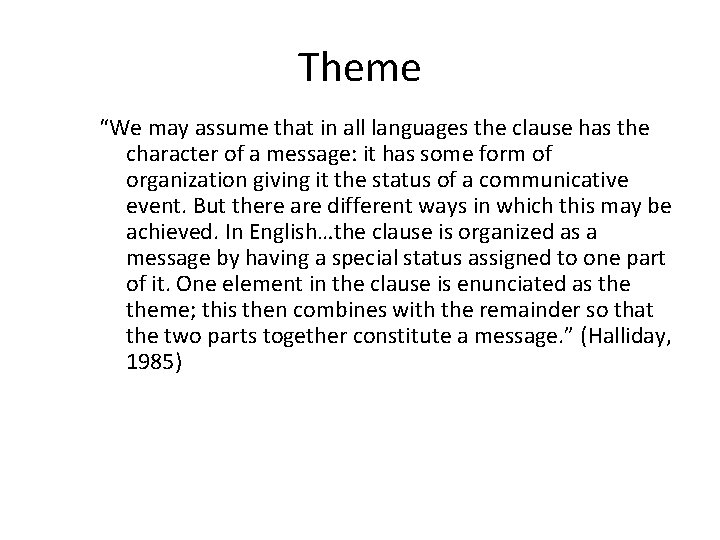 Theme

“We may assume that in all languages the clause has the character of a message: it has some form of organization giving it the status of a communicative event. But there are different ways in which this may be achieved. In English…the clause is organized as a message by having a special status assigned to one part of it. One element in the clause is enunciated as the theme; this then combines with the remainder so that the two parts together constitute a message.” (Halliday, 1985)